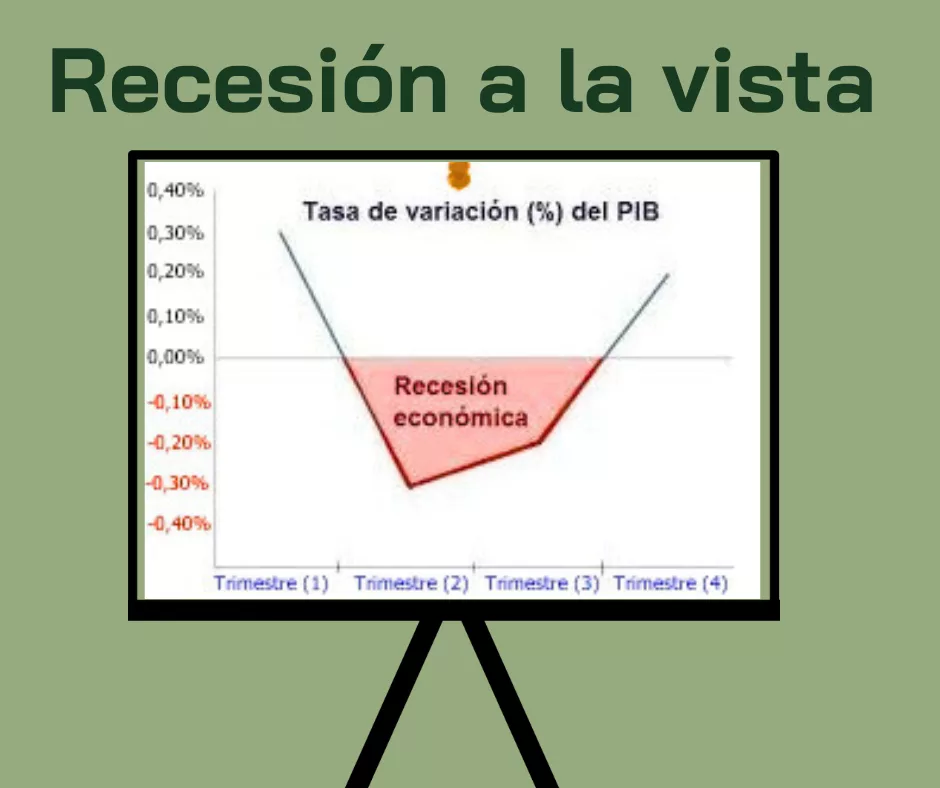 Recesión a la vista

Tasa de variación (%) del PIB

0,40%
0,30%
0,20%
0,10%
0,00%
-0,10%
-0,20%
-0,30%
-0,40%

Recesión económica

Trimestre (1) Trimestre (2) Trimestre (3) Trimestre (4)